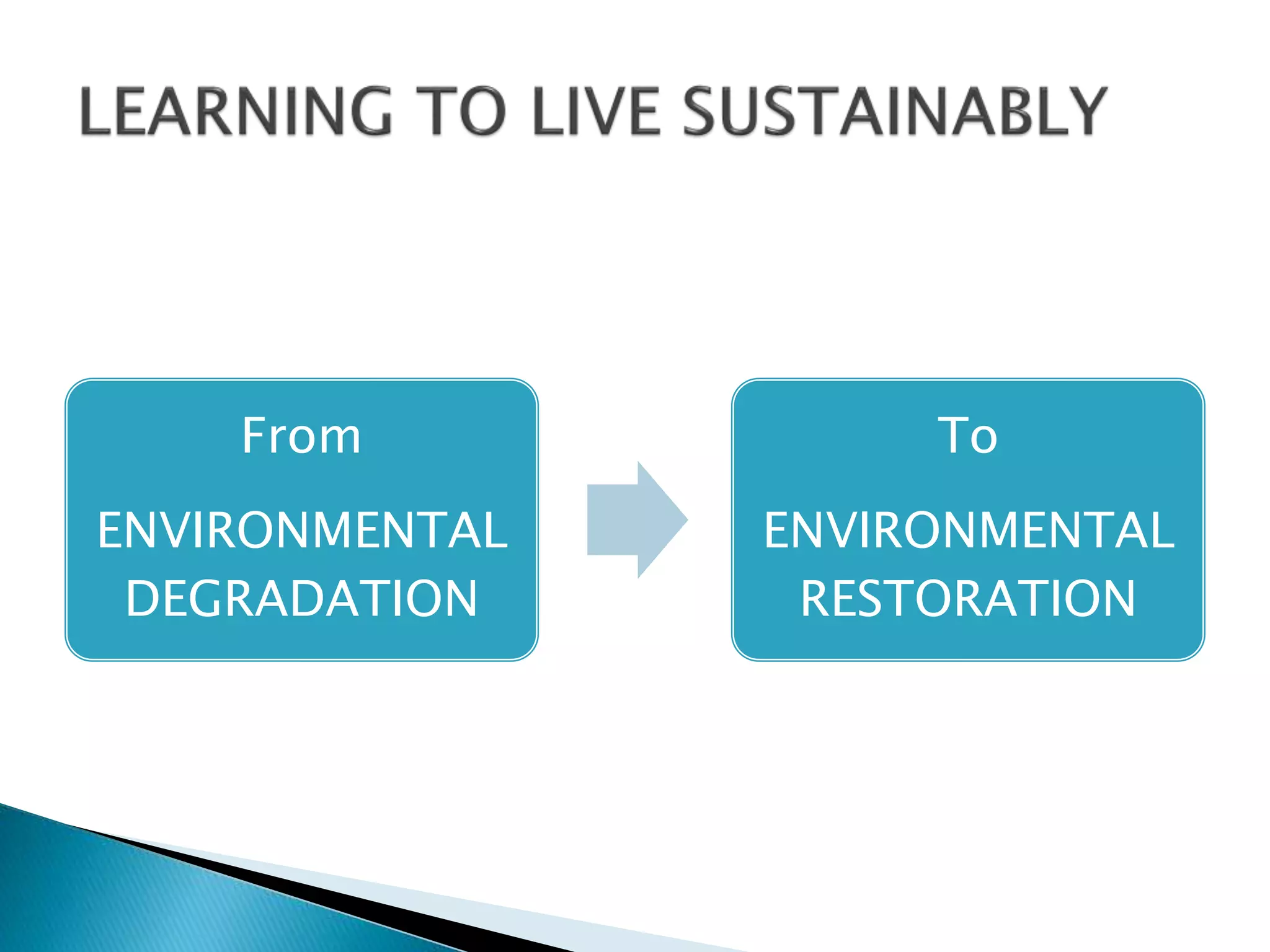 LEARNING TO LIVE SUSTAINABLY

From

ENVIRONMENTAL DEGRADATION

To

ENVIRONMENTAL RESTORATION